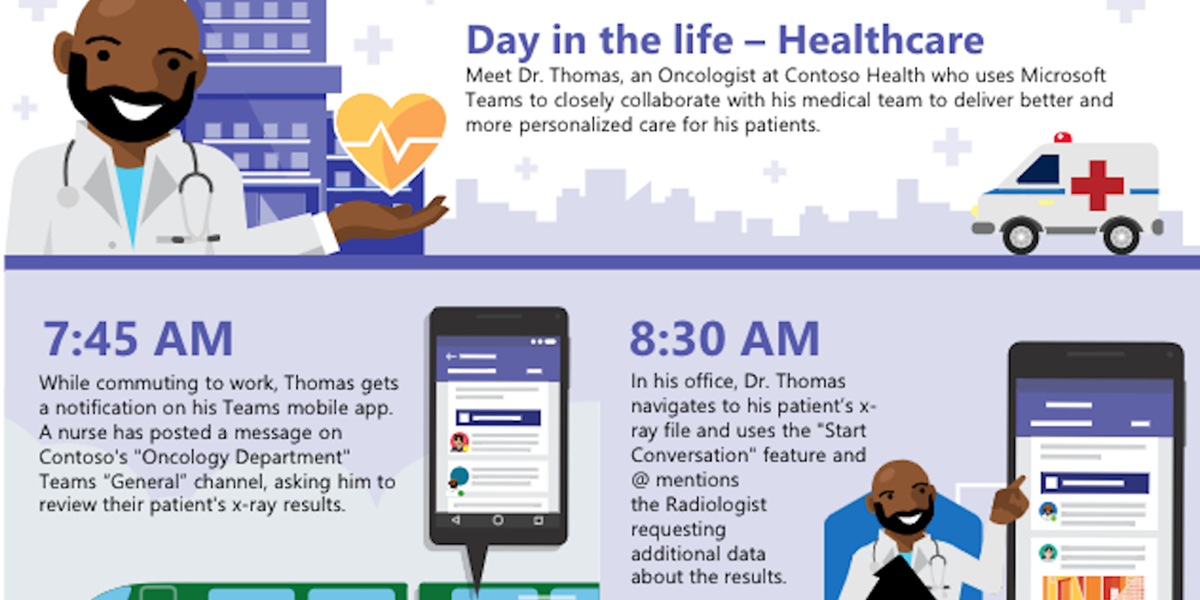 Day in the life – Healthcare

Meet Dr. Thomas, an Oncologist at Contoso Health who uses Microsoft Teams to closely collaborate with his medical team to deliver better and more personalized care for his patients.

7:45 AM

While commuting to work, Thomas gets a notification on his Teams mobile app. A nurse has posted a message on Contoso's "Oncology Department" Teams "General" channel, asking him to review their patient's x-ray results.

8:30 AM

In his office, Dr. Thomas navigates to his patient's x-ray file and uses the "Start Conversation" feature and @ mentions the Radiologist requesting additional data about the results.